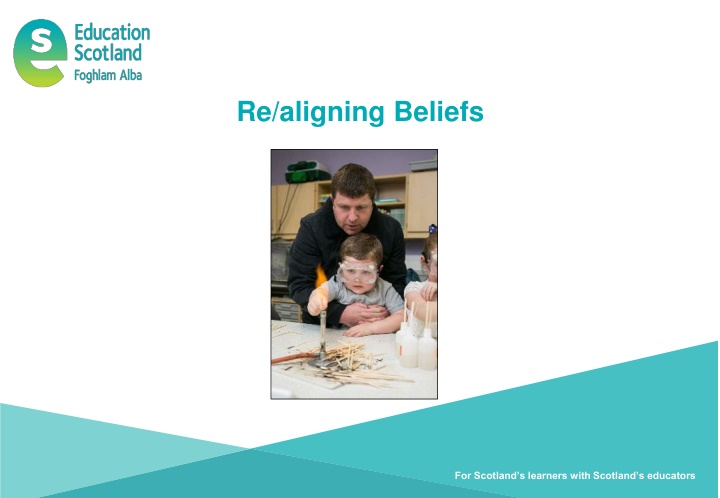 Education Scotland
Foghlam Alba

Re/aligning Beliefs

For Scotland's learners with Scotland's educators